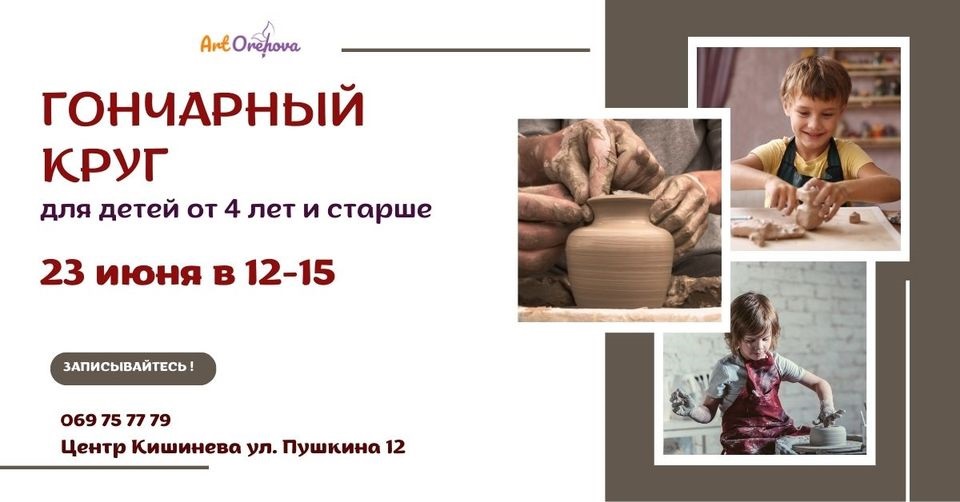 Art Orehova

ГОНЧАРНЫЙ КРУГ

для детей от 4 лет и старше

23 июня в 12-15

ЗАПИСЫВАЙТЕСЬ !

069 75 77 79

Центр Кишинева ул. Пушкина 12